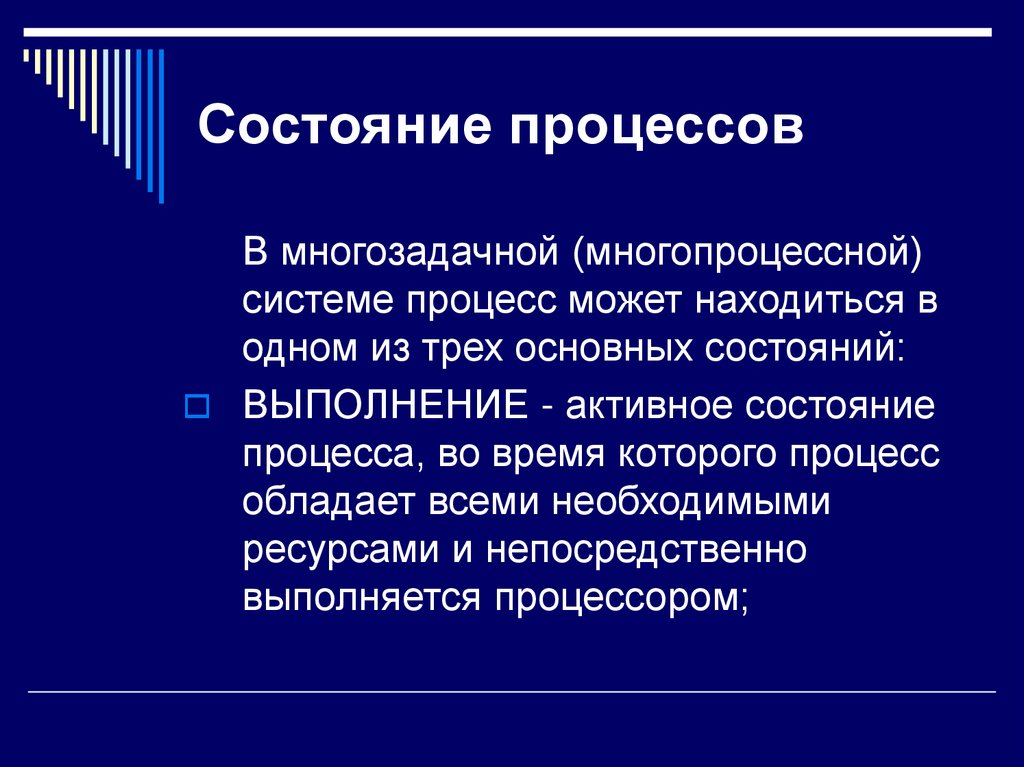 Состояние процессов

В многозадачной (многопроцессной) системе процесс может находиться в одном из трех основных состояний:

ВЫПОЛНЕНИЕ - активное состояние процесса, во время которого процесс обладает всеми необходимыми ресурсами и непосредственно выполняется процессором;